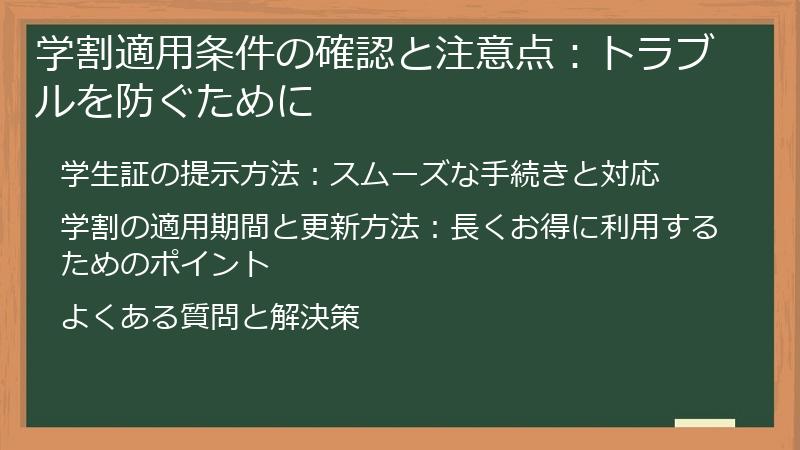 学割適用条件の確認と注意点：トラブルを防ぐために

学生証の提示方法：スムーズな手続きと対応

学割の適用期間と更新方法：長くお得に利用するためのポイント

よくある質問と解決策